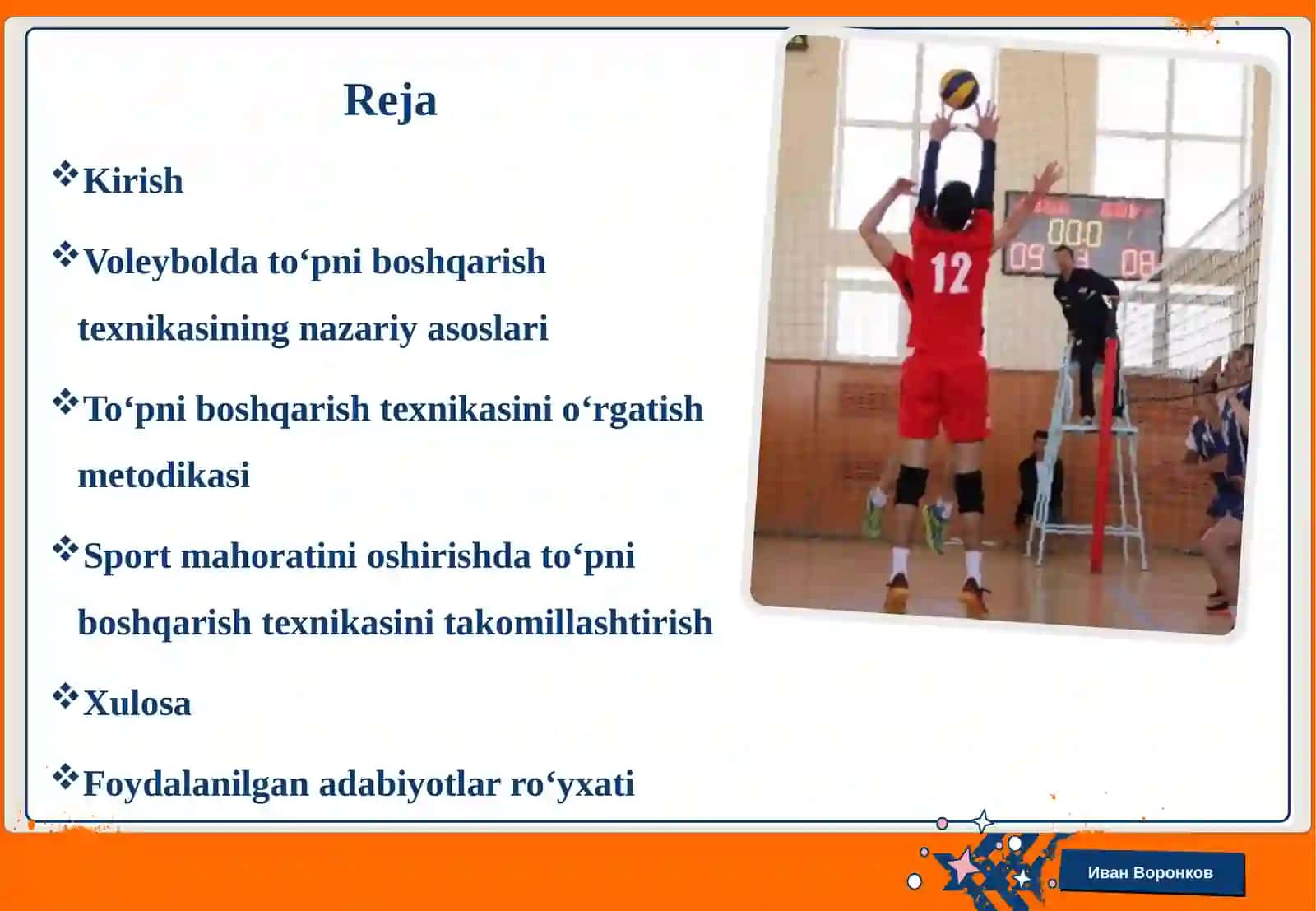 Reja

❖Kirish

❖Voleybolda to‘pni boshqarish texnikasining nazariy asoslari

❖To‘pni boshqarish texnikasini o‘rgatish metodikasi

❖Sport mahoratini oshirishda to‘pni boshqarish texnikasini takomillashtirish

❖Xulosa

❖Foydalanilgan adabiyotlar ro‘yxati

12

00:0

09

08

Иван Воронков